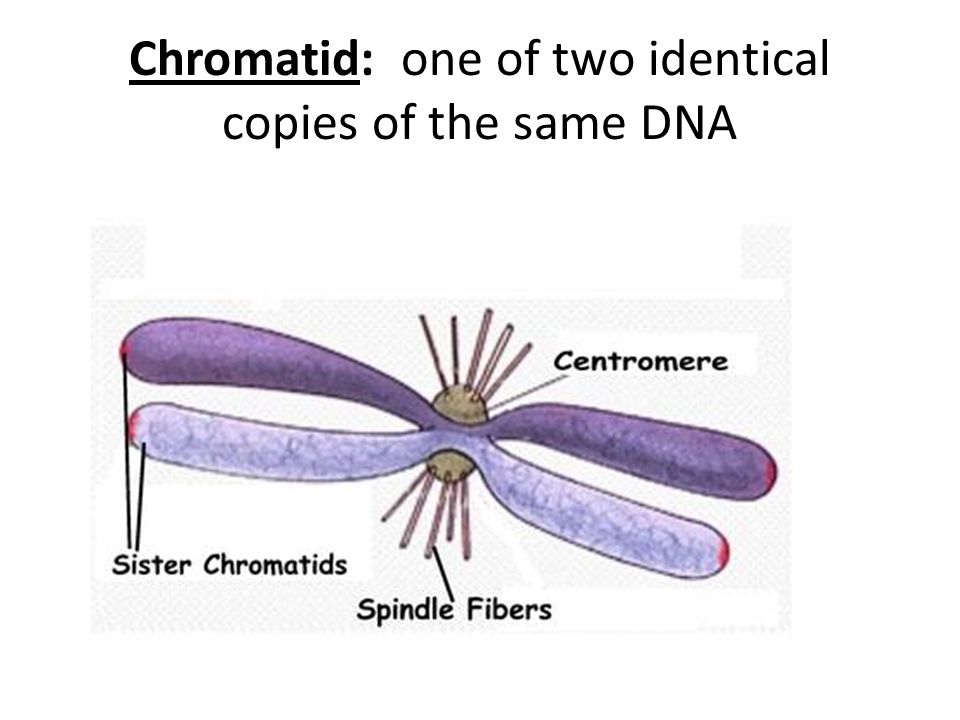 Chromatid: one of two identical copies of the same DNA

Centromere

Sister Chromatids

Spindle Fibers